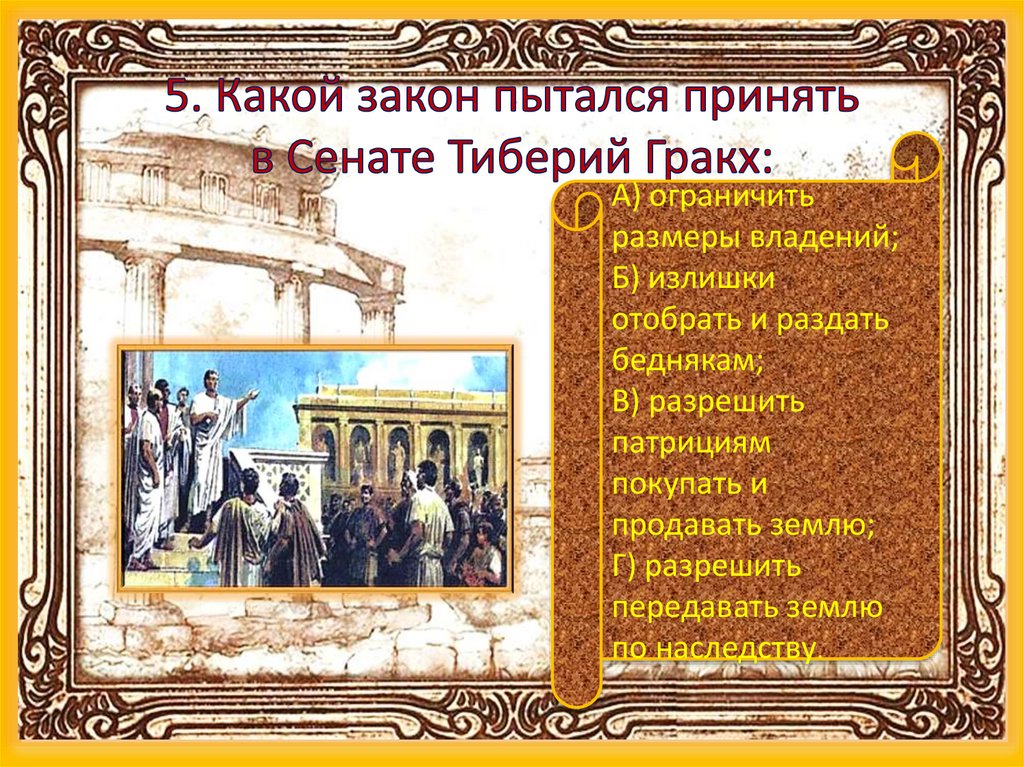 5. Какой закон пытался принять в Сенате Тиберий Гракх:

А) ограничить размеры владений;
Б) излишки отобрать и раздать беднякам;
В) разрешить патрициям покупать и продавать землю;
Г) разрешить передавать землю по наследству.